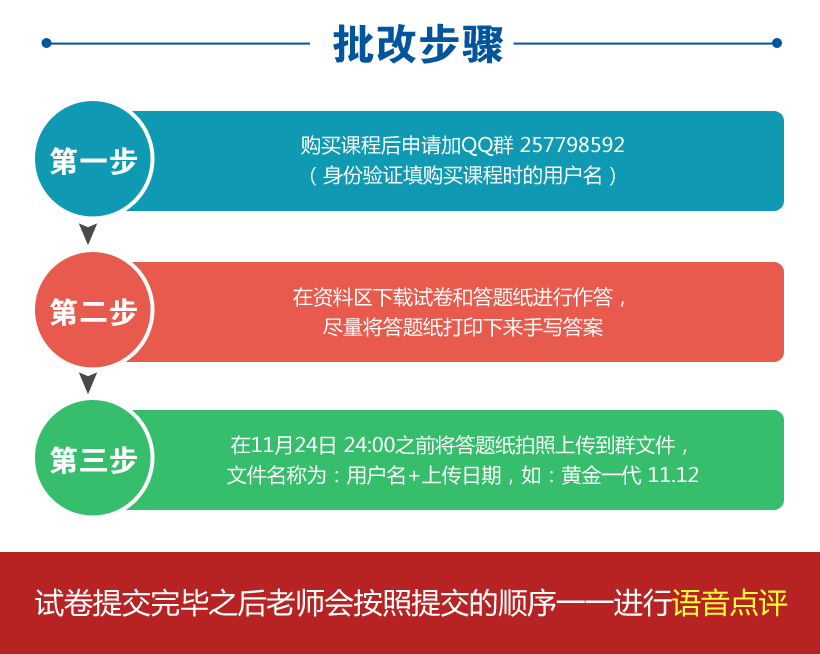 批改步骤

第一步

购买课程后申请加QQ群 257798592
（身份验证填购买课程时的用户名）

第二步

在资料区下载试卷和答题纸进行作答，
尽量将答题纸打印下来手写答案

第三步

在11月24日 24:00之前将答题纸拍照上传到群文件，
文件名称为：用户名+上传日期，如：黄金一代 11.12

试卷提交完毕之后老师会按照提交的顺序一一进行语音点评